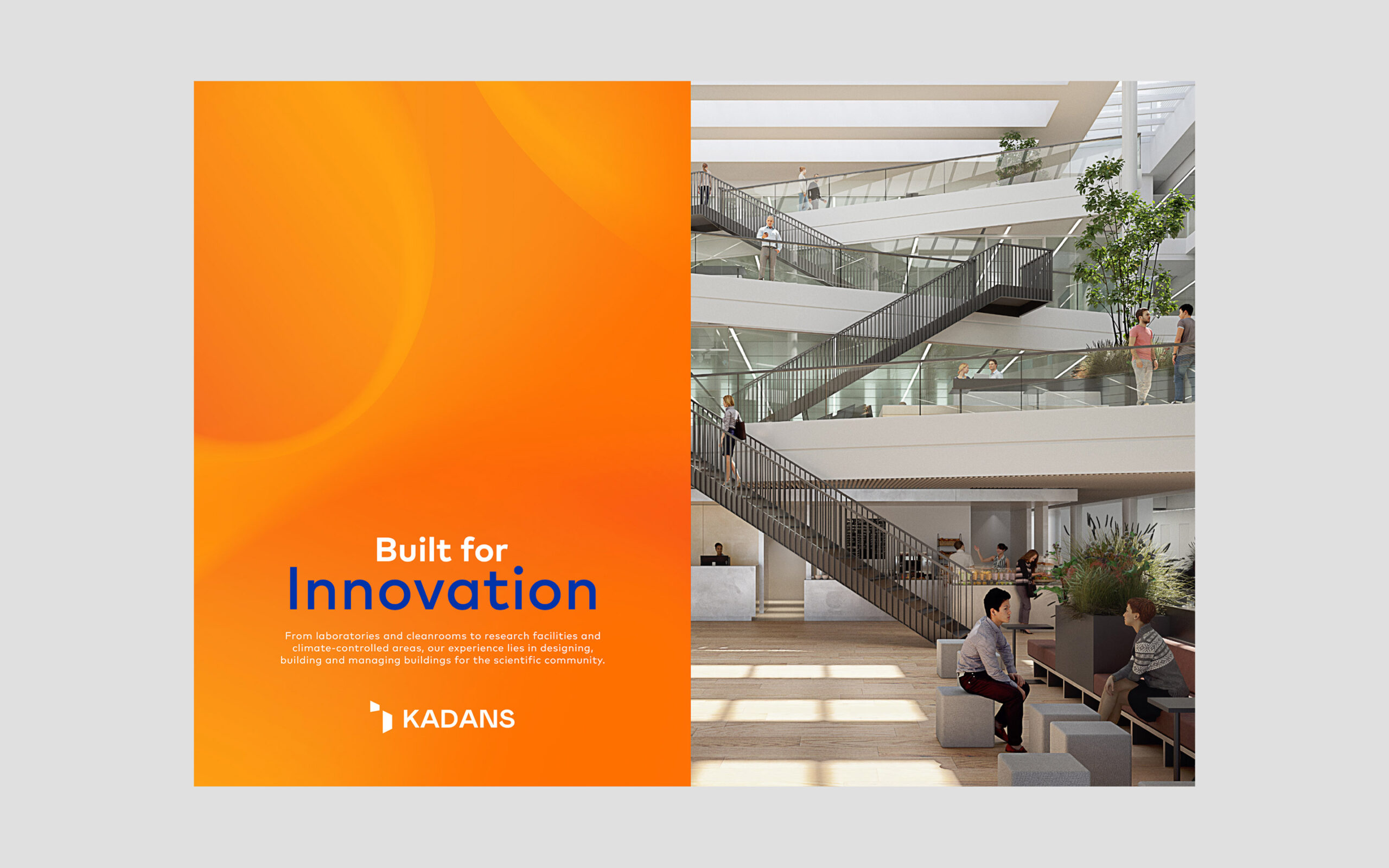 Built for
Innovation

From laboratories and cleanrooms to research facilities and climate-controlled areas, our experience lies in designing, building and managing buildings for the scientific community.

KADANS